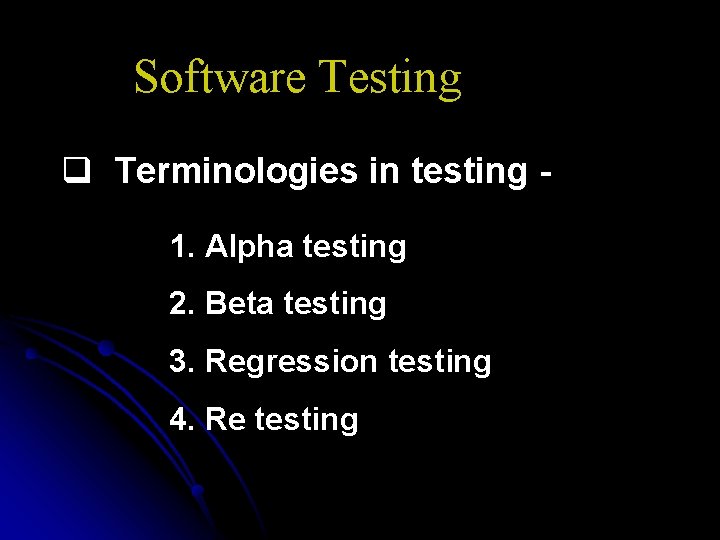 Software Testing

❑ Terminologies in testing -

1. Alpha testing
2. Beta testing
3. Regression testing
4. Re testing